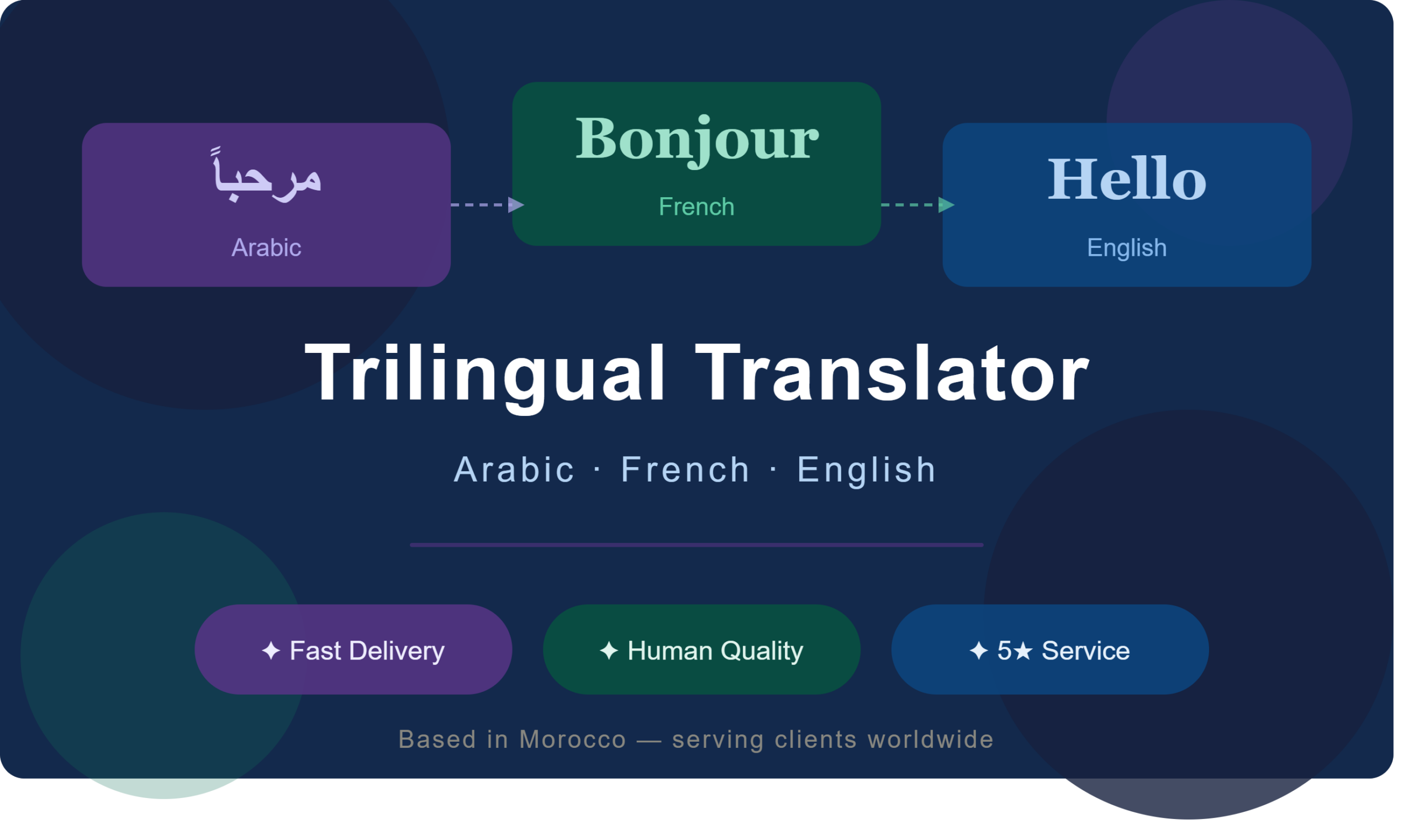 مرحباً

Arabic

Bonjour

French

Hello

English

Trilingual Translator

Arabic · French · English

✦ Fast Delivery

✦ Human Quality

✦ 5★ Service

Based in Morocco — serving clients worldwide